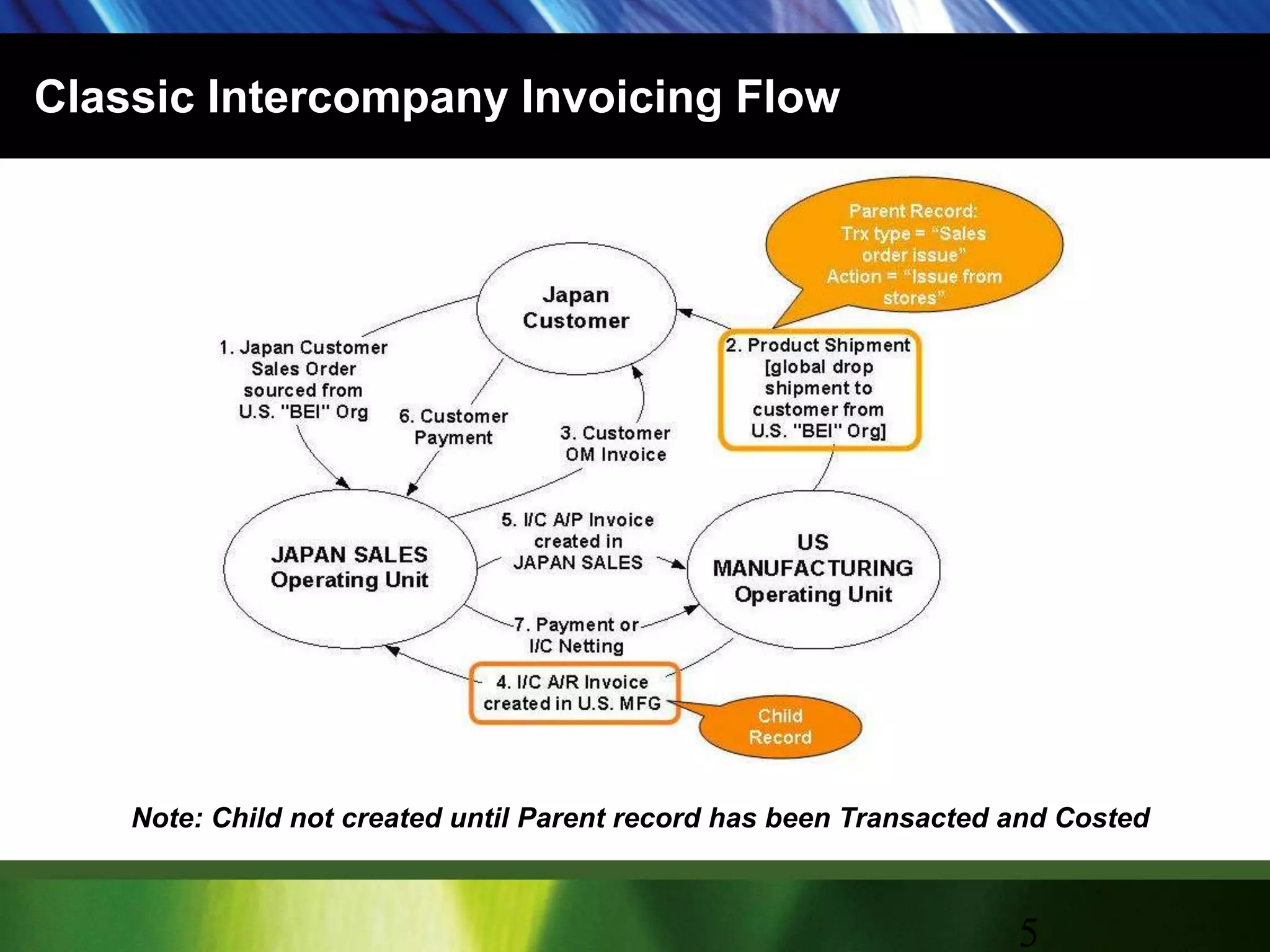 Classic Intercompany Invoicing Flow

Parent Record: Trx type = “Sales order issue” Action = “Issue from stores”

Japan Customer

1. Japan Customer Sales Order sourced from U.S. "BEI" Org

2. Product Shipment [global drop shipment to customer from U.S. "BEI" Org]

6. Customer Payment

3. Customer OM Invoice

JAPAN SALES Operating Unit

5. I/C A/P Invoice created in JAPAN SALES

US MANUFACTURING Operating Unit

7. Payment or I/C Netting

4. I/C A/R Invoice created in U.S. MFG

Child Record

Note: Child not created until Parent record has been Transacted and Costed

5